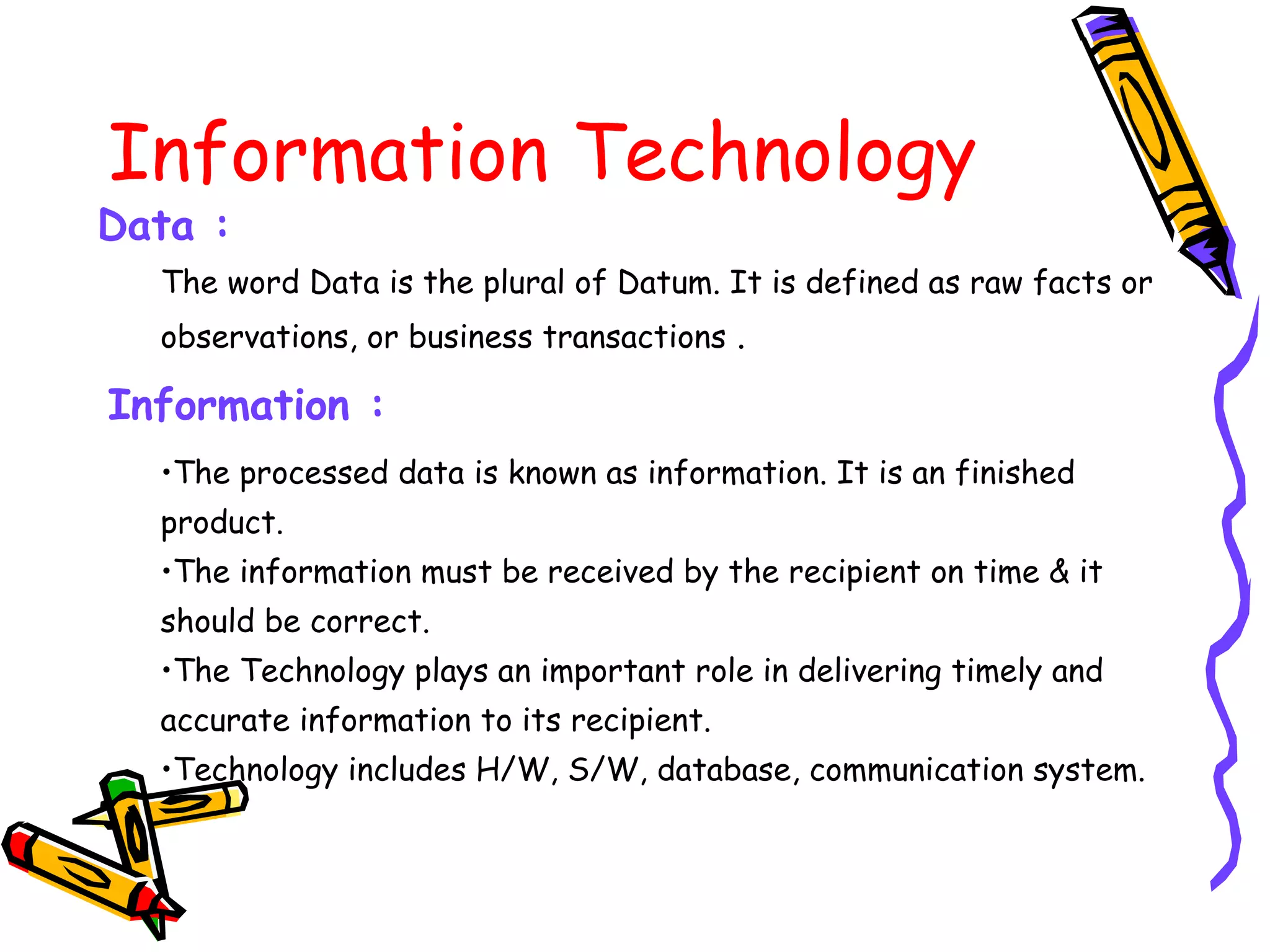 Information Technology

Data :

The word Data is the plural of Datum. It is defined as raw facts or observations, or business transactions .

Information :

•The processed data is known as information. It is an finished product.

•The information must be received by the recipient on time & it should be correct.

•The Technology plays an important role in delivering timely and accurate information to its recipient.

•Technology includes H/W, S/W, database, communication system.